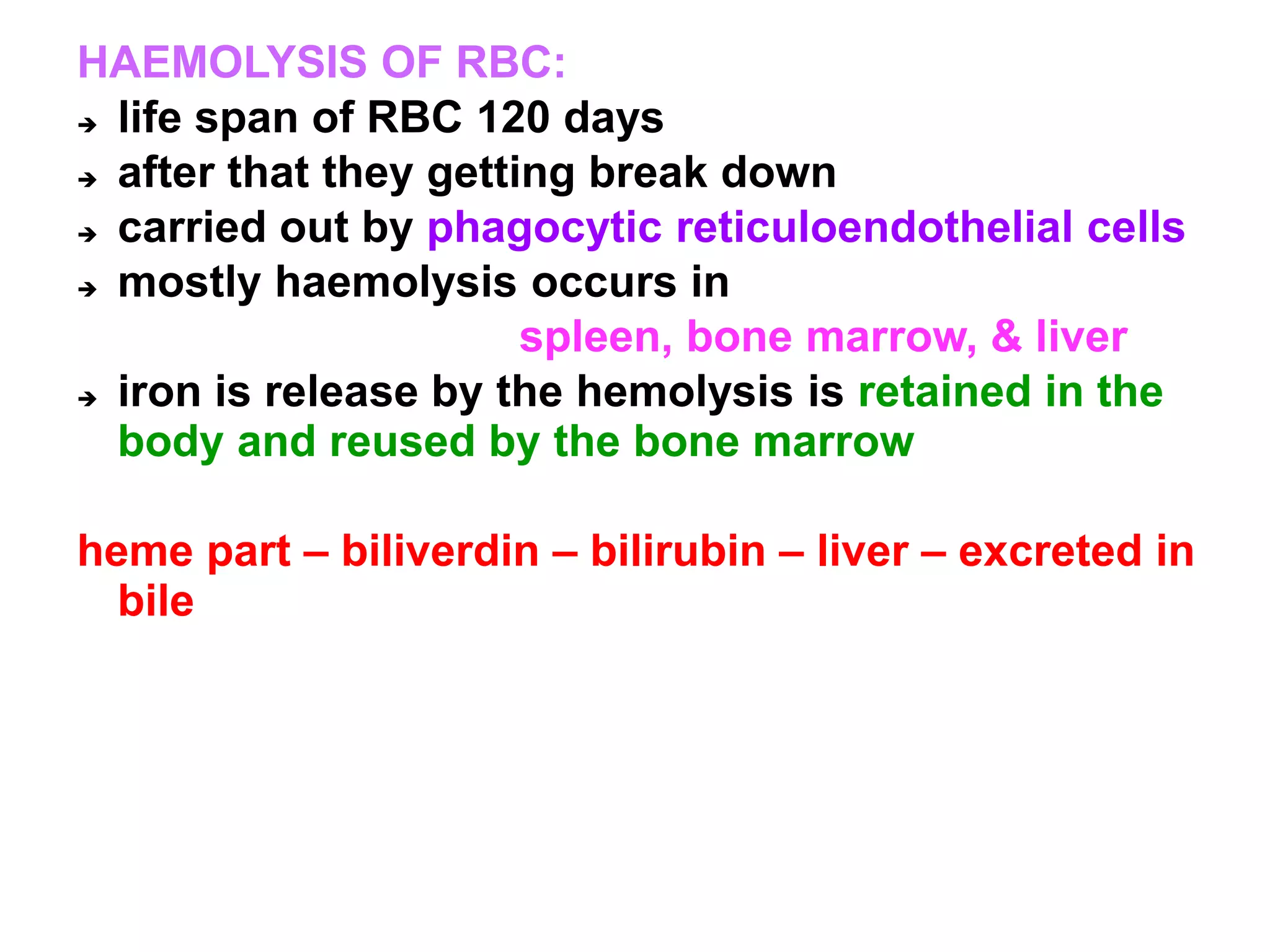 HAEMOLYSIS OF RBC:

→ life span of RBC 120 days
→ after that they getting break down
→ carried out by phagocytic reticuloendothelial cells
→ mostly haemolysis occurs in spleen, bone marrow, & liver
→ iron is release by the hemolysis is retained in the body and reused by the bone marrow

heme part – biliverdin – bilirubin – liver – excreted in bile